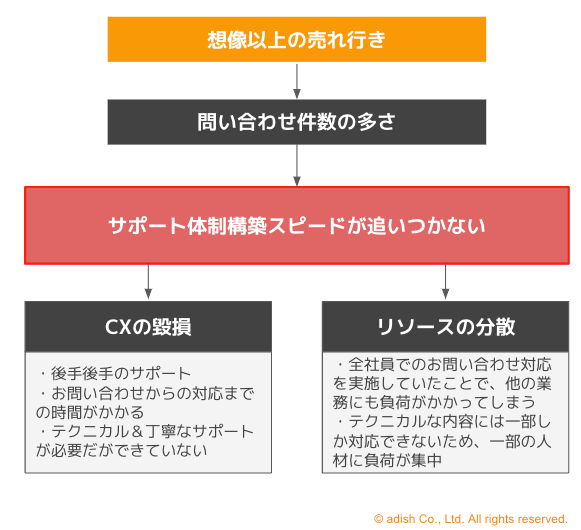 想像以上の売れ行き

問い合わせ件数の多さ

サポート体制構築スピードが追いつかない

CXの毀損

・後手後手のサポート
・お問い合わせからの対応までの時間がかかる
・テクニカル＆丁寧なサポートが必要だができていない

リソースの分散

・全社員でのお問い合わせ対応を実施していたことで、他の業務にも負荷がかかってしまう
・テクニカルな内容には一部しか対応できないため、一部の人材に負荷が集中

© adish Co., Ltd. All rights reserved.